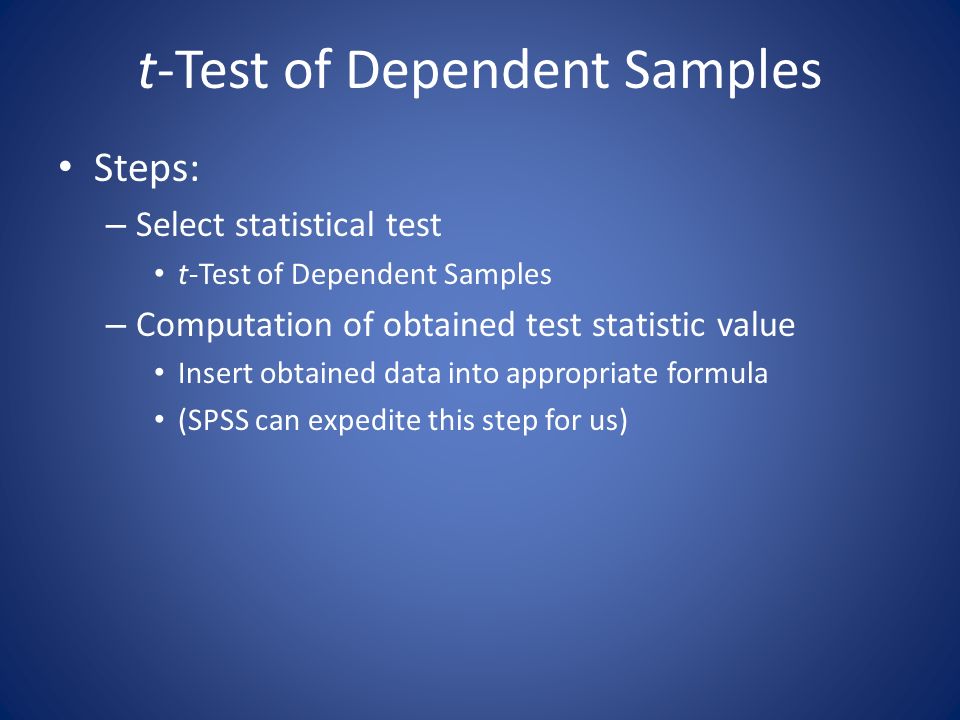 t-Test of Dependent Samples

• Steps:
– Select statistical test
• t-Test of Dependent Samples
– Computation of obtained test statistic value
• Insert obtained data into appropriate formula
• (SPSS can expedite this step for us)